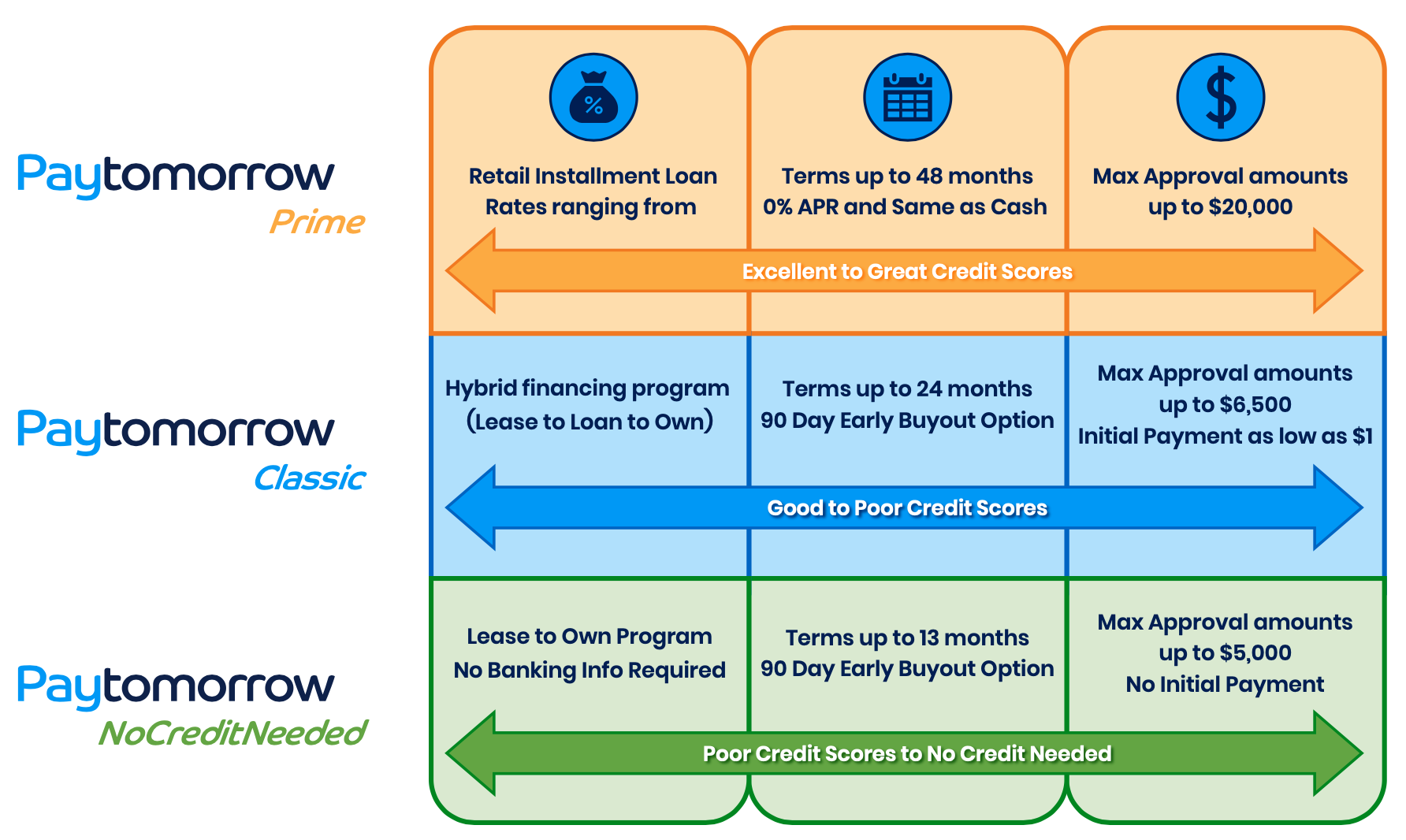 Paytomorrow Prime

%

Retail Installment Loan Rates ranging from

Terms up to 48 months 0% APR and Same as Cash

$

Max Approval amounts up to $20,000

Excellent to Great Credit Scores

Paytomorrow Classic

Hybrid financing program (Lease to Loan to Own)

Terms up to 24 months 90 Day Early Buyout Option

Max Approval amounts up to $6,500 Initial Payment as low as $1

Good to Poor Credit Scores

Paytomorrow NoCreditNeeded

Lease to Own Program No Banking Info Required

Terms up to 13 months 90 Day Early Buyout Option

Max Approval amounts up to $5,000 No Initial Payment

Poor Credit Scores to No Credit Needed